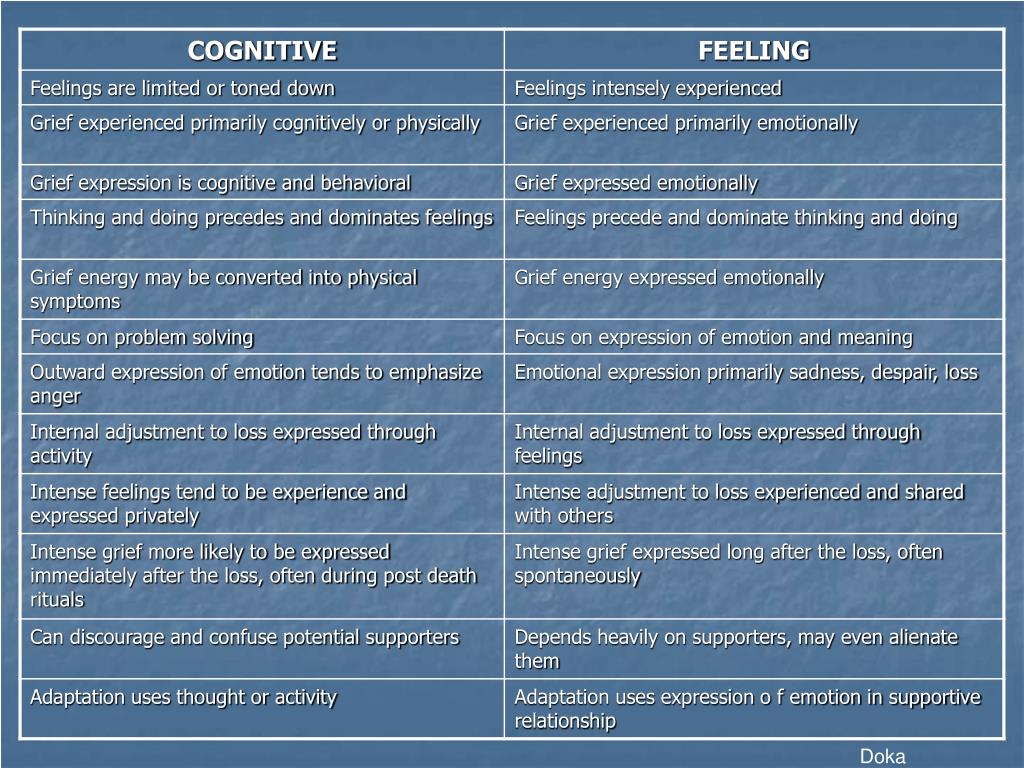 | COGNITIVE | FEELING |
|---|---|
| Feelings are limited or toned down | Feelings intensely experienced |
| Grief experienced primarily cognitively or physically | Grief experienced primarily emotionally |
| Grief expression is cognitive and behavioral | Grief expressed emotionally |
| Thinking and doing precedes and dominates feelings | Feelings precede and dominate thinking and doing |
| Grief energy may be converted into physical symptoms | Grief energy expressed emotionally |
| Focus on problem solving | Focus on expression of emotion and meaning |
| Outward expression of emotion tends to emphasize anger | Emotional expression primarily sadness, despair, loss |
| Internal adjustment to loss expressed through activity | Internal adjustment to loss expressed through feelings |
| Intense feelings tend to be experience and expressed privately | Intense adjustment to loss experienced and shared with others |
| Intense grief more likely to be expressed immediately after the loss, often during post death rituals | Intense grief expressed long after the loss, often spontaneously |
| Can discourage and confuse potential supporters | Depends heavily on supporters, may even alienate them |
| Adaptation uses thought or activity | Adaptation uses expression o f emotion in supportive relationship |

Doka